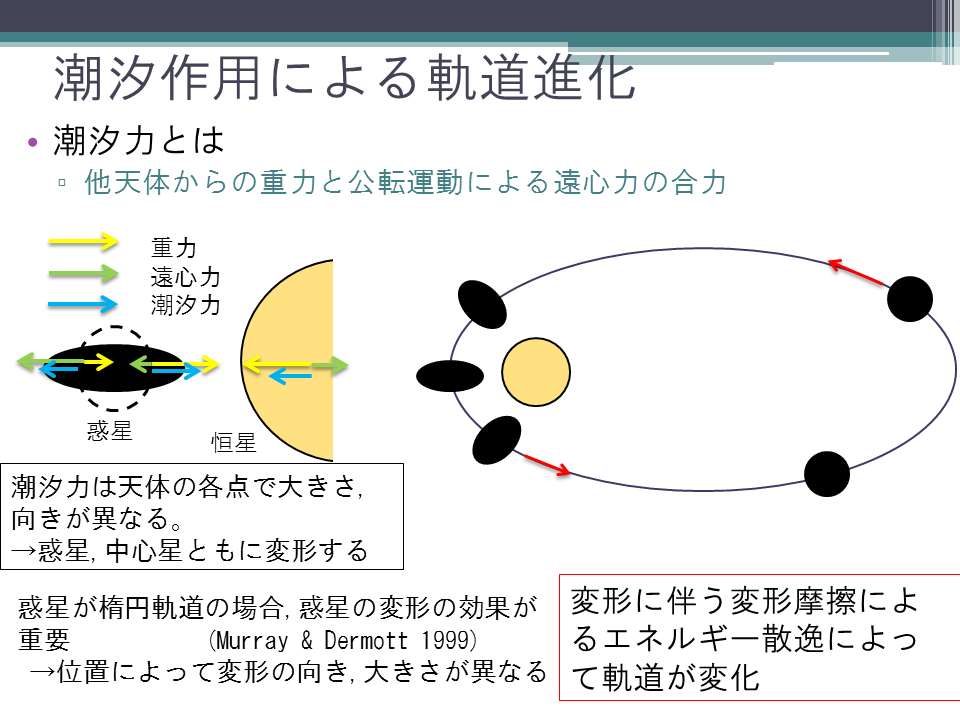 潮汐作用による軌道進化

• 潮汐力とは
▫ 他天体からの重力と公転運動による遠心力の合力

重力
遠心力
潮汐力

惑星
恒星

潮汐力は天体の各点で大きさ, 向きが異なる。
→惑星, 中心星ともに変形する

惑星が楕円軌道の場合, 惑星の変形の効果が重要　　(Murray & Dermott 1999)
→位置によって変形の向き, 大きさが異なる

変形に伴う変形摩擦によるエネルギー散逸によって軌道が変化